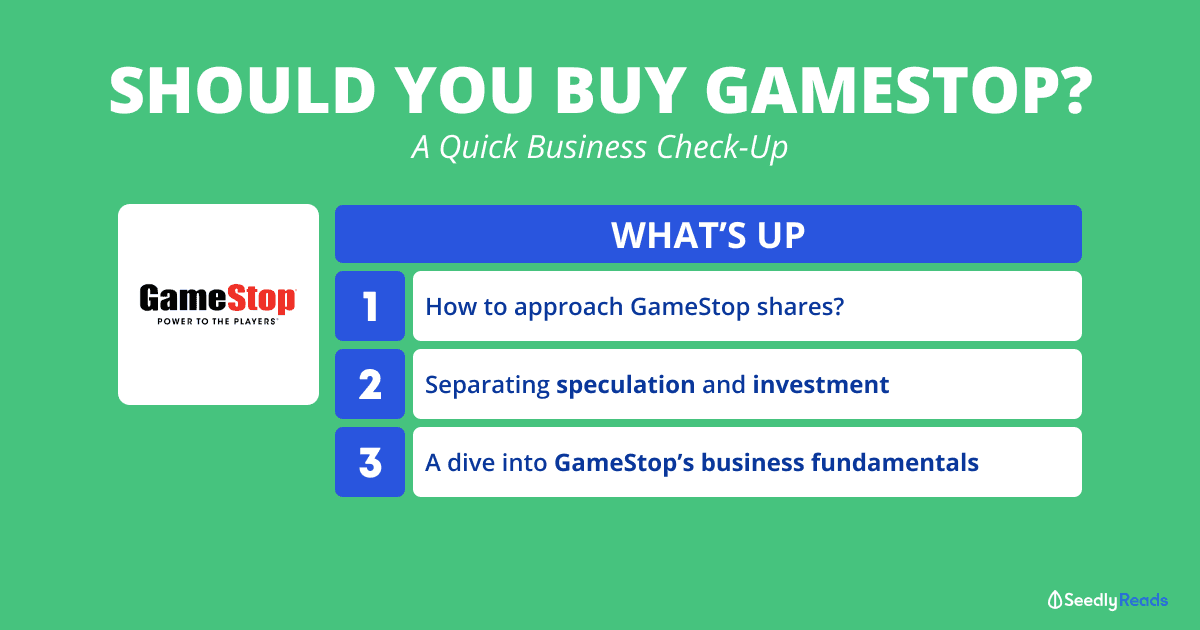 SHOULD YOU BUY GAMESTOP?

A Quick Business Check-Up

GameStop
POWER TO THE PLAYERS

WHAT'S UP

1 How to approach GameStop shares?

2 Separating speculation and investment

3 A dive into GameStop's business fundamentals

SeedlyReads